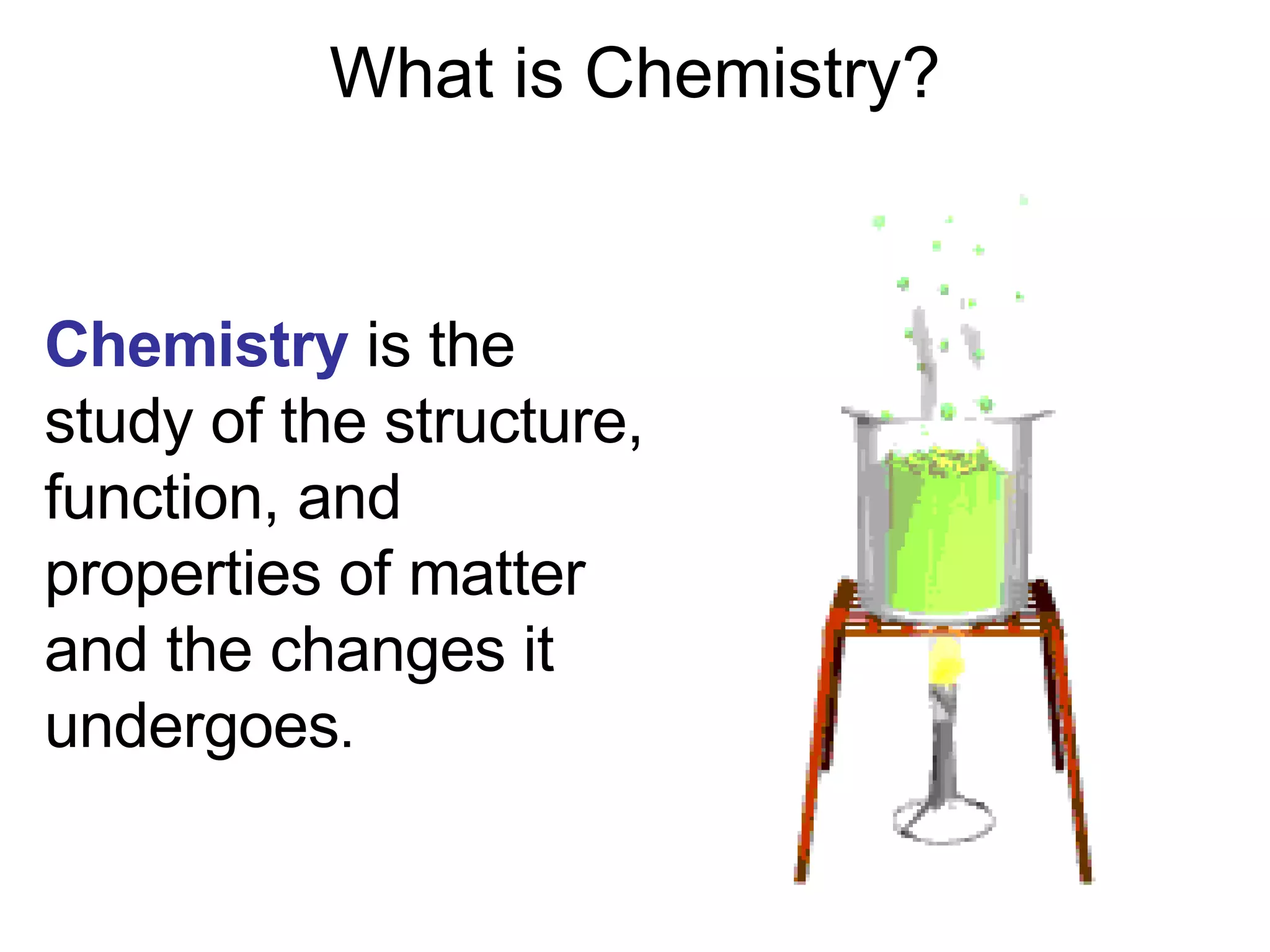 What is Chemistry?

Chemistry is the study of the structure, function, and properties of matter and the changes it undergoes.